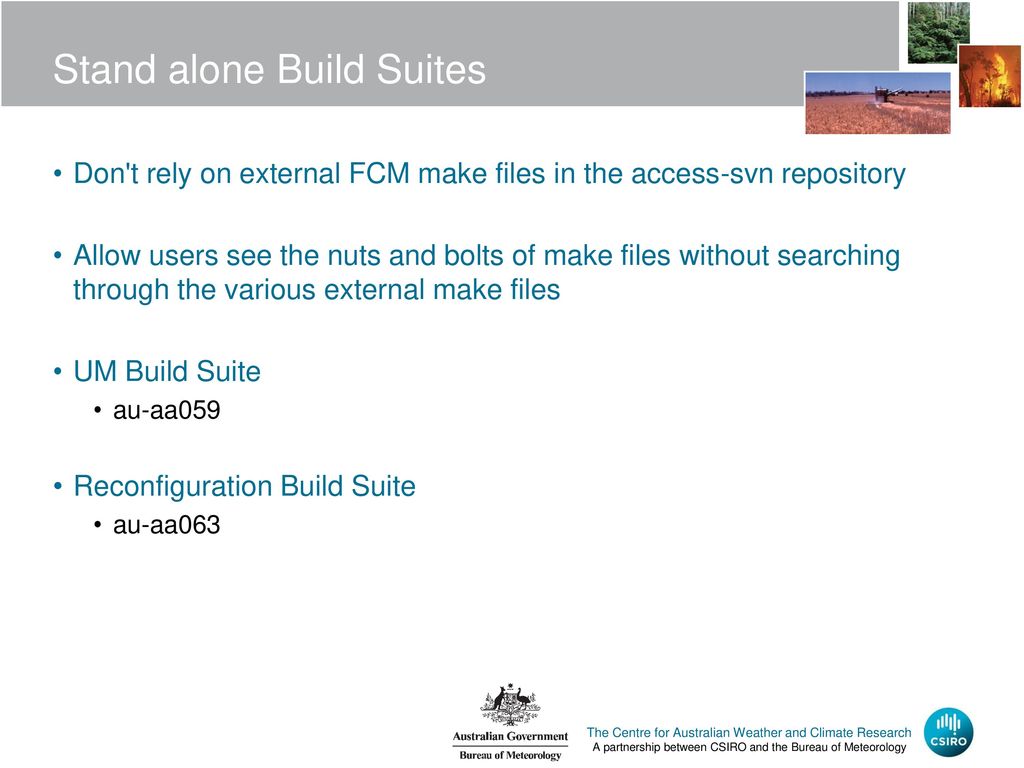 Stand alone Build Suites

• Don't rely on external FCM make files in the access-svn repository

• Allow users see the nuts and bolts of make files without searching through the various external make files

• UM Build Suite
  • au-aa059

• Reconfiguration Build Suite
  • au-aa063

Australian Government
Bureau of Meteorology

The Centre for Australian Weather and Climate Research
A partnership between CSIRO and the Bureau of Meteorology

CSIRO